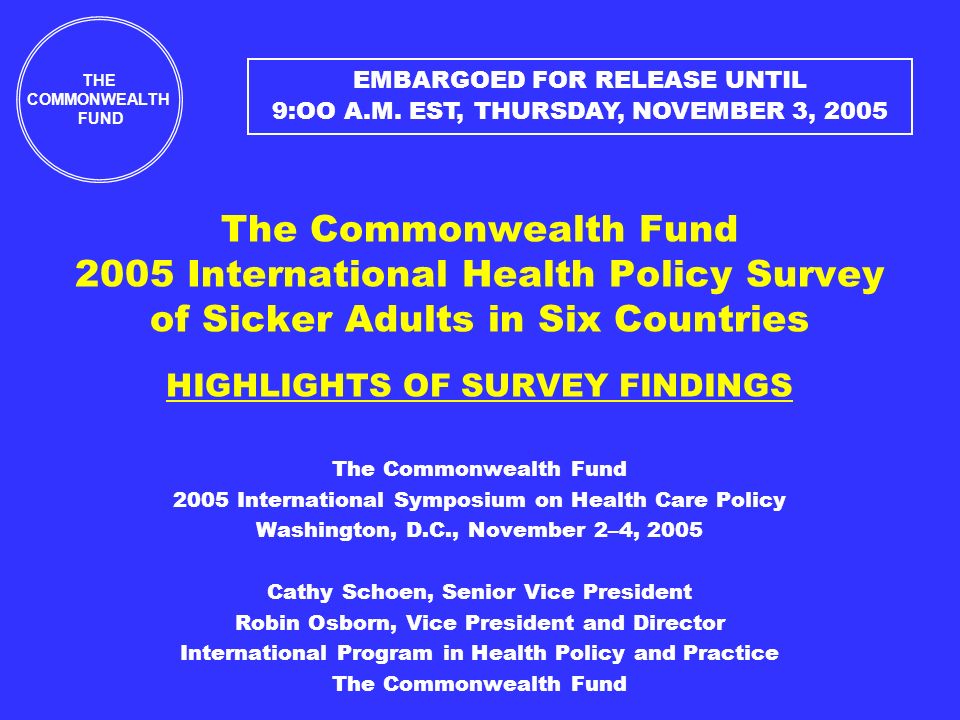 THE COMMONWEALTH FUND

EMBARGOED FOR RELEASE UNTIL
9:OO A.M. EST, THURSDAY, NOVEMBER 3, 2005

The Commonwealth Fund
2005 International Health Policy Survey of Sicker Adults in Six Countries

HIGHLIGHTS OF SURVEY FINDINGS

The Commonwealth Fund
2005 International Symposium on Health Care Policy
Washington, D.C., November 2–4, 2005

Cathy Schoen, Senior Vice President
Robin Osborn, Vice President and Director
International Program in Health Policy and Practice
The Commonwealth Fund